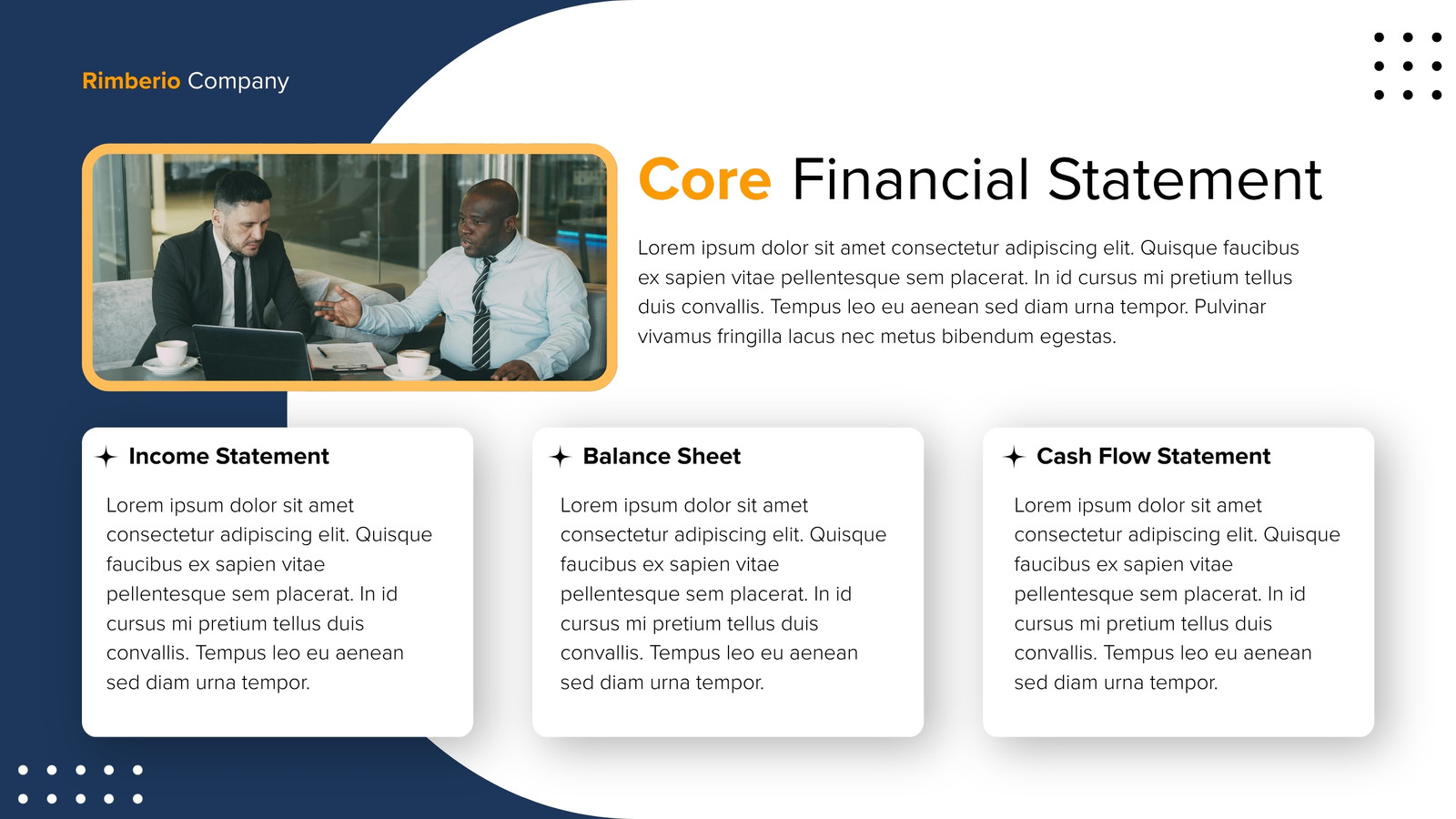 Rimberio Company

Core Financial Statement

Lorem ipsum dolor sit amet consectetur adipiscing elit. Quisque faucibus ex sapien vitae pellentesque sem placerat. In id cursus mi pretium tellus duis convallis. Tempus leo eu aenean sed diam urna tempor. Pulvinar vivamus fringilla lacus nec metus bibendum egestas.

Income Statement

Lorem ipsum dolor sit amet consectetur adipiscing elit. Quisque faucibus ex sapien vitae pellentesque sem placerat. In id cursus mi pretium tellus duis convallis. Tempus leo eu aenean sed diam urna tempor.

Balance Sheet

Lorem ipsum dolor sit amet consectetur adipiscing elit. Quisque faucibus ex sapien vitae pellentesque sem placerat. In id cursus mi pretium tellus duis convallis. Tempus leo eu aenean sed diam urna tempor.

Cash Flow Statement

Lorem ipsum dolor sit amet consectetur adipiscing elit. Quisque faucibus ex sapien vitae pellentesque sem placerat. In id cursus mi pretium tellus duis convallis. Tempus leo eu aenean sed diam urna tempor.